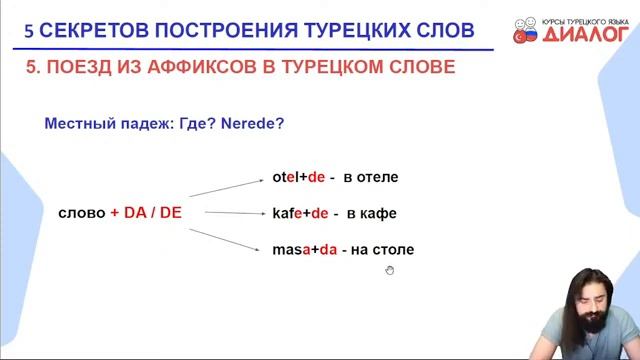 5 СЕКРЕТОВ ПОСТРОЕНИЯ ТУРЕЦКИХ СЛОВ

КУРСЫ ТУРЕЦКОГО ЯЗЫКА ДИАЛОГ

5. ПОЕЗД ИЗ АФФИКСОВ В ТУРЕЦКОМ СЛОВЕ

Местный падеж: Где? Nerede?

слово + DA / DE

otel+de - в отеле

kafe+de - в кафе

masa+da - на столе